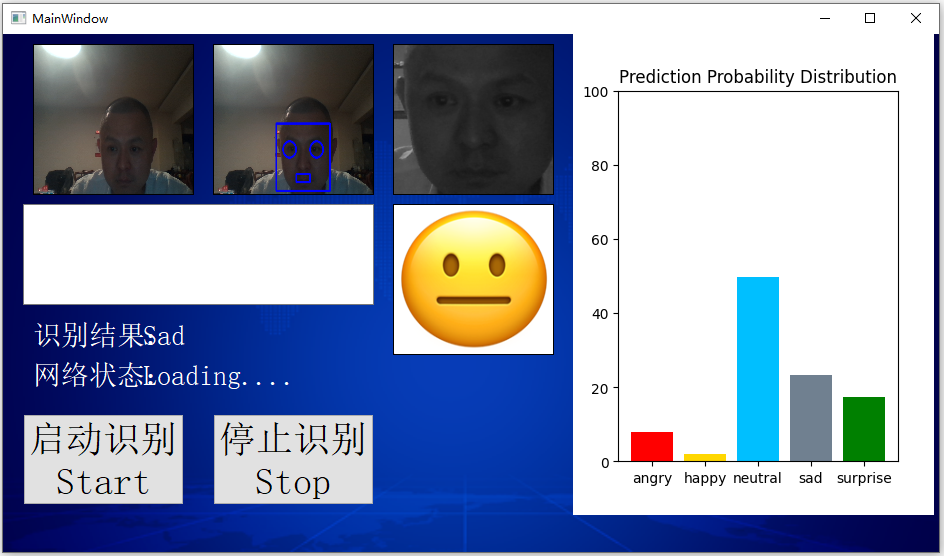 MainWindow

识别结果:Sad
网络状态:Loading....

启动识别
Start

停止识别
Stop

Prediction Probability Distribution

100
80
60
40
20
0

angry happy neutral sad surprise